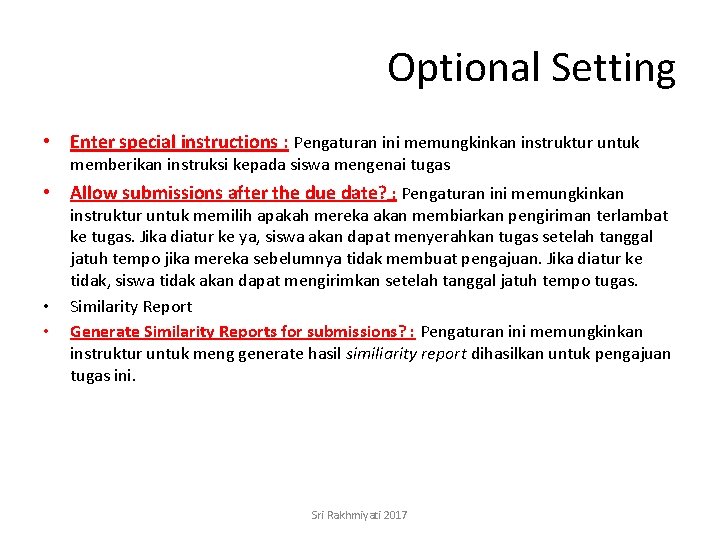 Optional Setting

• Enter special instructions : Pengaturan ini memungkinkan instruktur untuk memberikan instruksi kepada siswa mengenai tugas

• Allow submissions after the due date? : Pengaturan ini memungkinkan instruktur untuk memilih apakah mereka akan membiarkan pengiriman terlambat ke tugas. Jika diatur ke ya, siswa akan dapat menyerahkan tugas setelah tanggal jatuh tempo jika mereka sebelumnya tidak membuat pengajuan. Jika diatur ke tidak, siswa tidak akan dapat mengirimkan setelah tanggal jatuh tempo tugas.

• Similarity Report

• Generate Similarity Reports for submissions? : Pengaturan ini memungkinkan instruktur untuk meng generate hasil similiarity report dihasilkan untuk pengajuan tugas ini.

Sri Rakhmiyati 2017